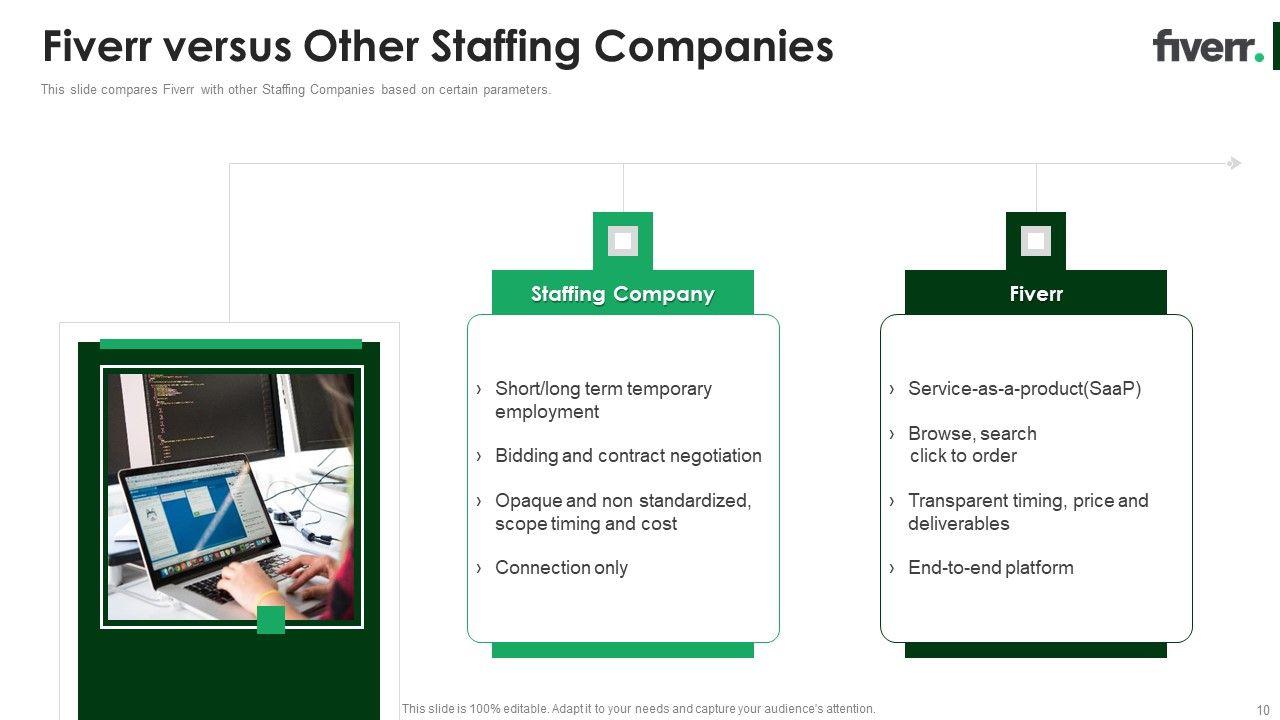 Fiverr versus Other Staffing Companies

fiverr.

This slide compares Fiverr with other Staffing Companies based on certain parameters.

Staffing Company

› Short/long term temporary employment

› Bidding and contract negotiation

› Opaque and non standardized, scope timing and cost

› Connection only

Fiverr

› Service-as-a-product(SaaP)

› Browse, search click to order

› Transparent timing, price and deliverables

› End-to-end platform

This slide is 100% editable. Adapt it to your needs and capture your audience's attention.

10